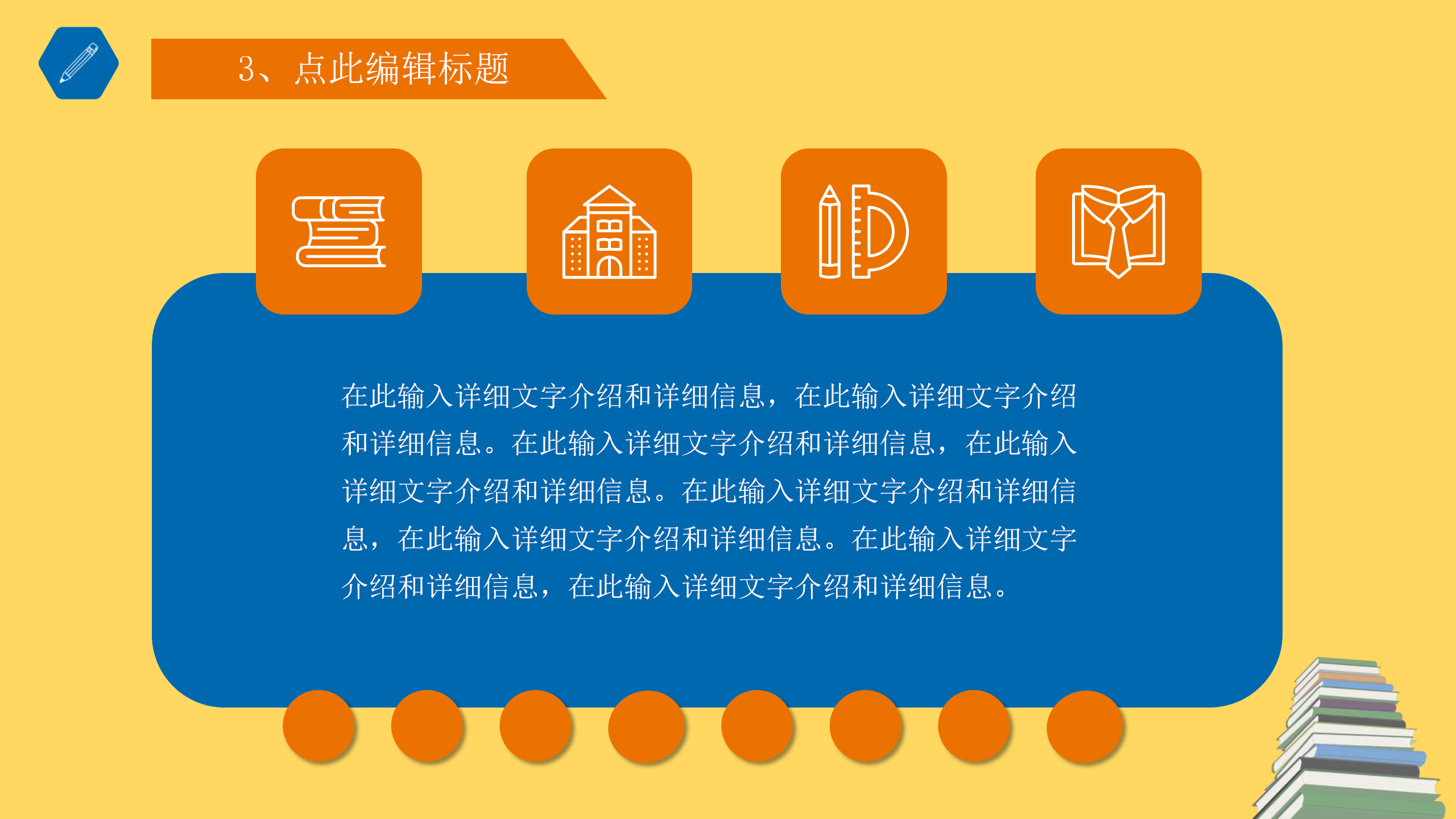 3、点此编辑标题

在此输入详细文字介绍和详细信息，在此输入详细文字介绍和详细信息。在此输入详细文字介绍和详细信息，在此输入详细文字介绍和详细信息。在此输入详细文字介绍和详细信息，在此输入详细文字介绍和详细信息。在此输入详细文字介绍和详细信息，在此输入详细文字介绍和详细信息。